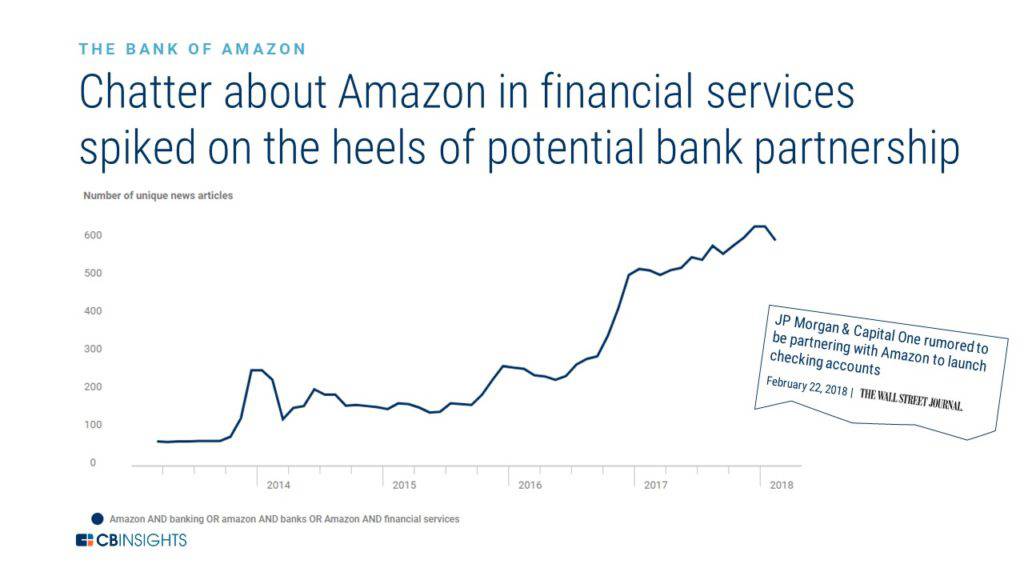 THE BANK OF AMAZON

Chatter about Amazon in financial services spiked on the heels of potential bank partnership

Number of unique news articles

600
500
400
300
200
100
0

2014
2015
2016
2017
2018

JP Morgan & Capital One rumored to be partnering with Amazon to launch checking accounts

February 22, 2018 | THE WALL STREET JOURNAL.

Amazon AND banking OR amazon AND banks OR Amazon AND financial services

CBINSIGHTS